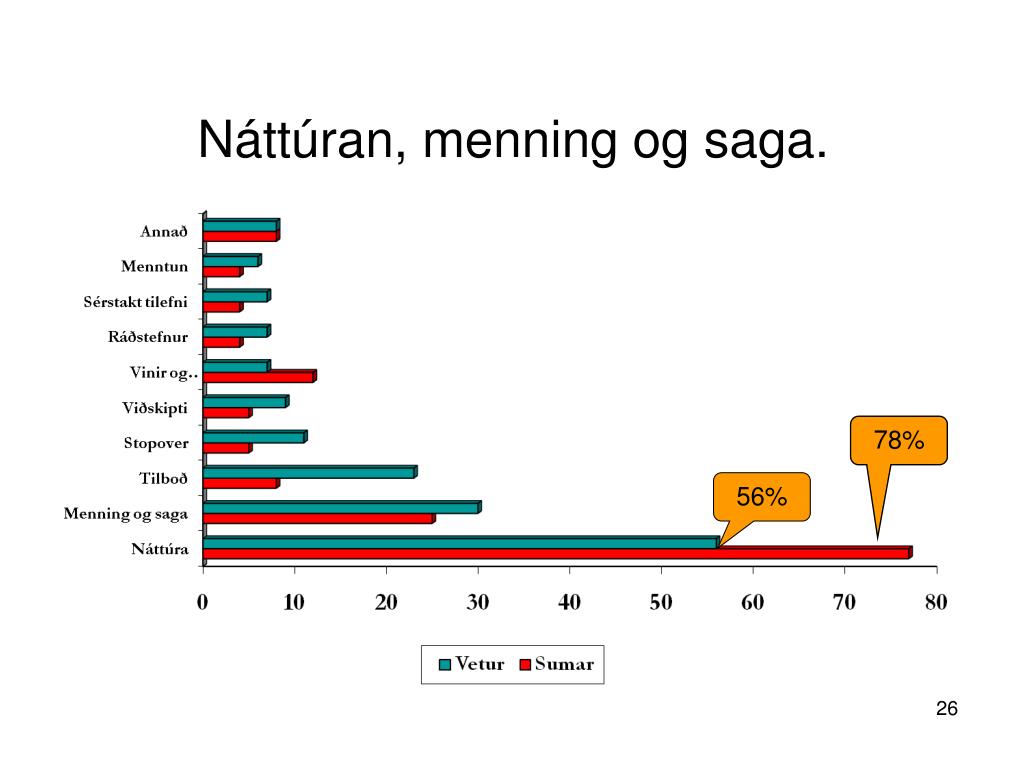 Náttúran, menning og saga.

Annað
Menntun
Sérstakt tilefni
Ráðstefnur
Vinir og..
Viðskipti
Stopover
Tilboð
Menning og saga
Náttúra

78%
56%

0 10 20 30 40 50 60 70 80

Vetur Sumar

26